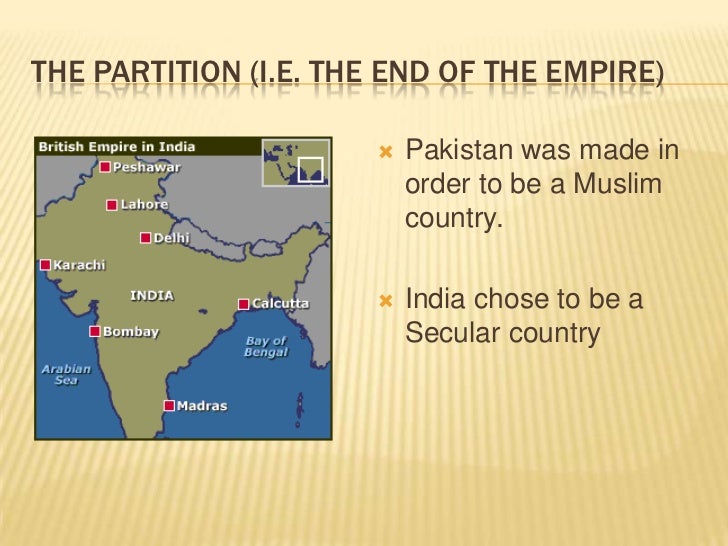 THE PARTITION (I.E. THE END OF THE EMPIRE)

British Empire in India

Peshawar

Lahore

Delhi

Karachi

INDIA

Calcutta

Bombay

Bay of Bengal

Arabian Sea

Madras

Pakistan was made in order to be a Muslim country.

India chose to be a Secular country